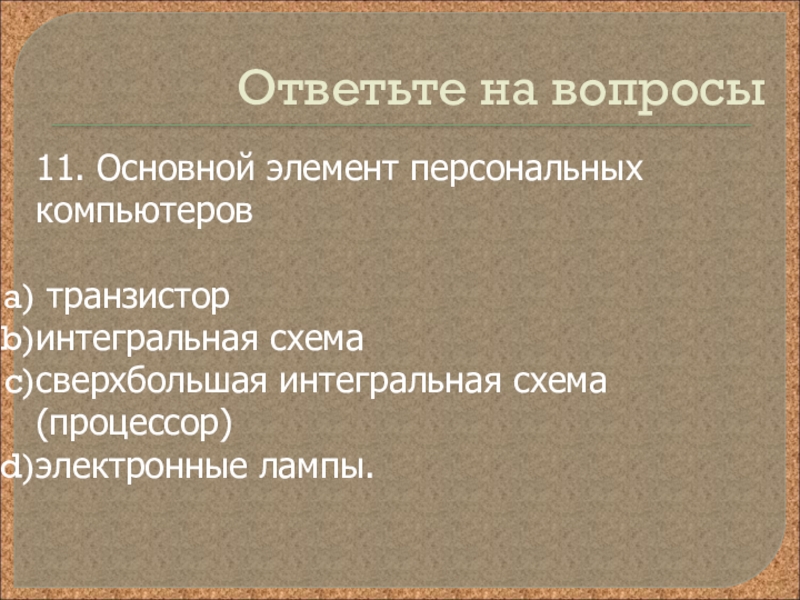 Ответьте на вопросы

11. Основной элемент персональных компьютеров

a) транзистор
b)интегральная схема
c)сверхбольшая интегральная схема (процессор)
d)электронные лампы.